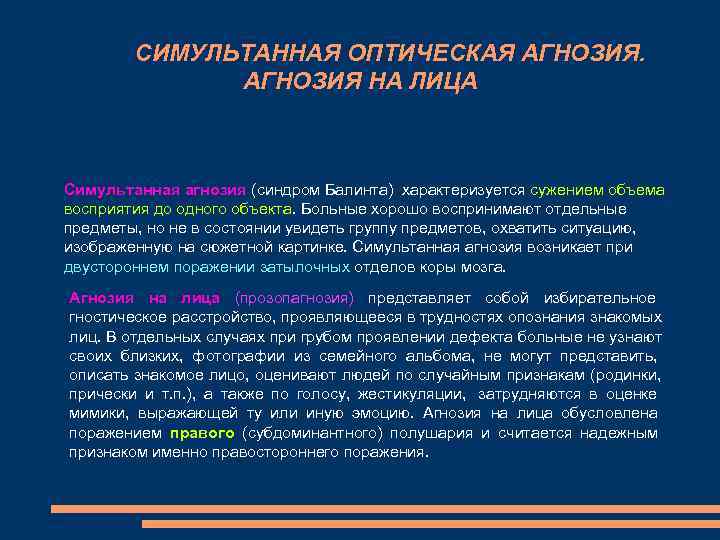 СИМУЛЬТАННАЯ ОПТИЧЕСКАЯ АГНОЗИЯ. АГНОЗИЯ НА ЛИЦА

Симультанная агнозия (синдром Балинта) характеризуется сужением объема восприятия до одного объекта. Больные хорошо воспринимают отдельные предметы, но не в состоянии увидеть группу предметов, охватить ситуацию, изображенную на сюжетной картинке. Симультанная агнозия возникает при двустороннем поражении затылочных отделов коры мозга.

Агнозия на лица (прозопагнозия) представляет собой избирательное гностическое расстройство, проявляющееся в трудностях опознания знакомых лиц. В отдельных случаях при грубом проявлении дефекта больные не узнают своих близких, фотографии из семейного альбома, не могут представить, описать знакомое лицо, оценивают людей по случайным признакам (родинки, прически и т.п.), а также по голосу, жестикуляции, затрудняются в оценке мимики, выражающей ту или иную эмоцию. Агнозия на лица обусловлена поражением правого (субдоминантного) полушария и считается надежным признаком именно правостороннего поражения.